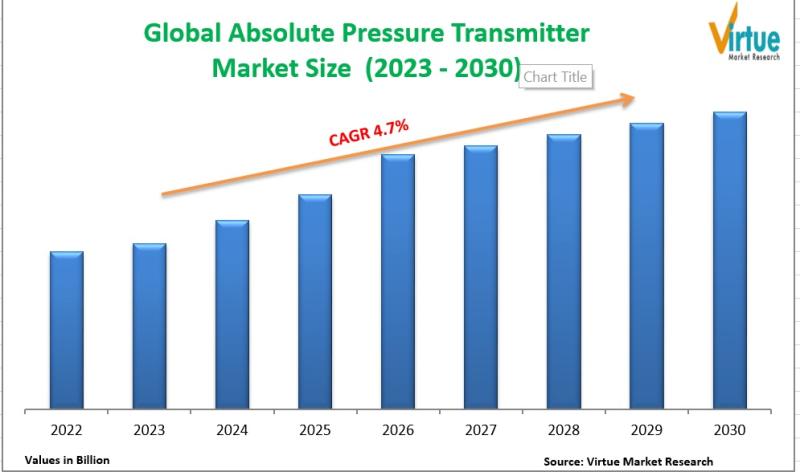 Global Absolute Pressure Transmitter Market Size (2023 - 2030)

Chart Title

Virtue
Market Research

CAGR 4.7%

2022 2023 2024 2025 2026 2027 2028 2029 2030

Values in Billion

Source: Virtue Market Research